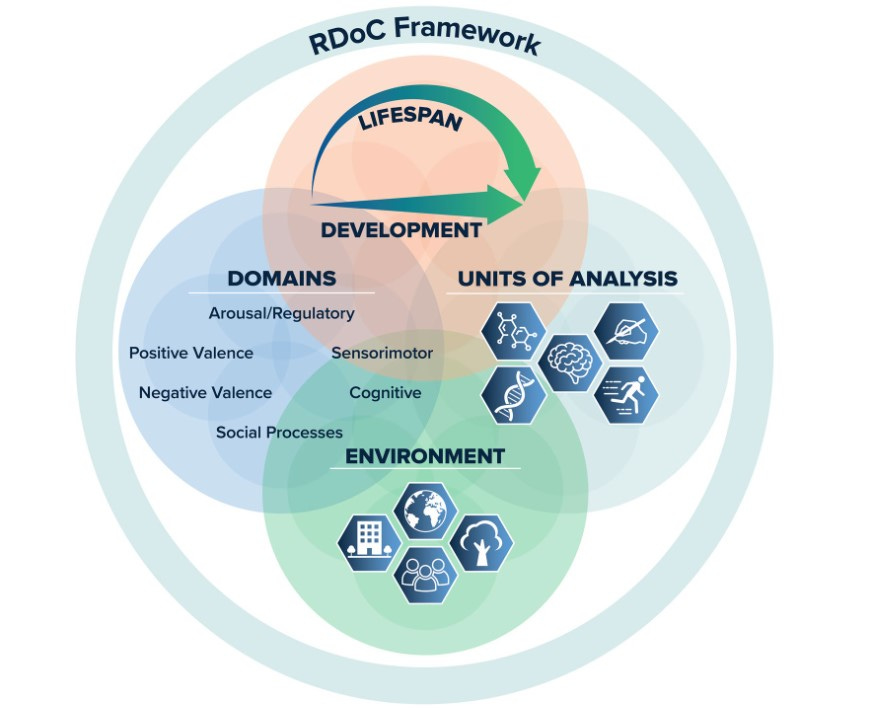 RDoC Framework

LIFESPAN

DEVELOPMENT

DOMAINS

Arousal/Regulatory

Positive Valence

Sensorimotor

Negative Valence

Cognitive

Social Processes

UNITS OF ANALYSIS

ENVIRONMENT